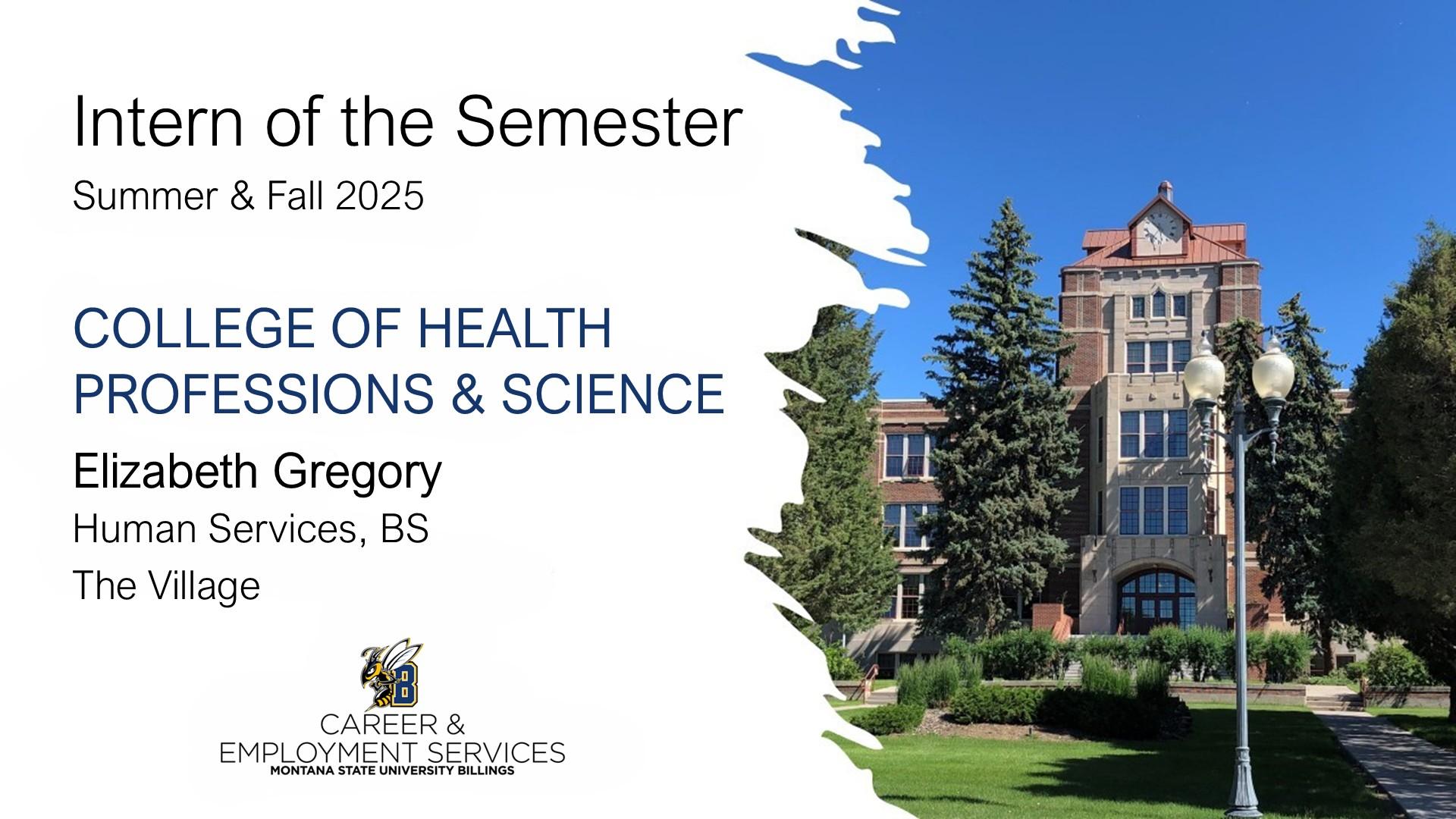 Intern of the Semester

Summer & Fall 2025

COLLEGE OF HEALTH PROFESSIONS & SCIENCE

Elizabeth Gregory

Human Services, BS

The Village

B

CAREER &
EMPLOYMENT SERVICES
MONTANA STATE UNIVERSITY BILLINGS